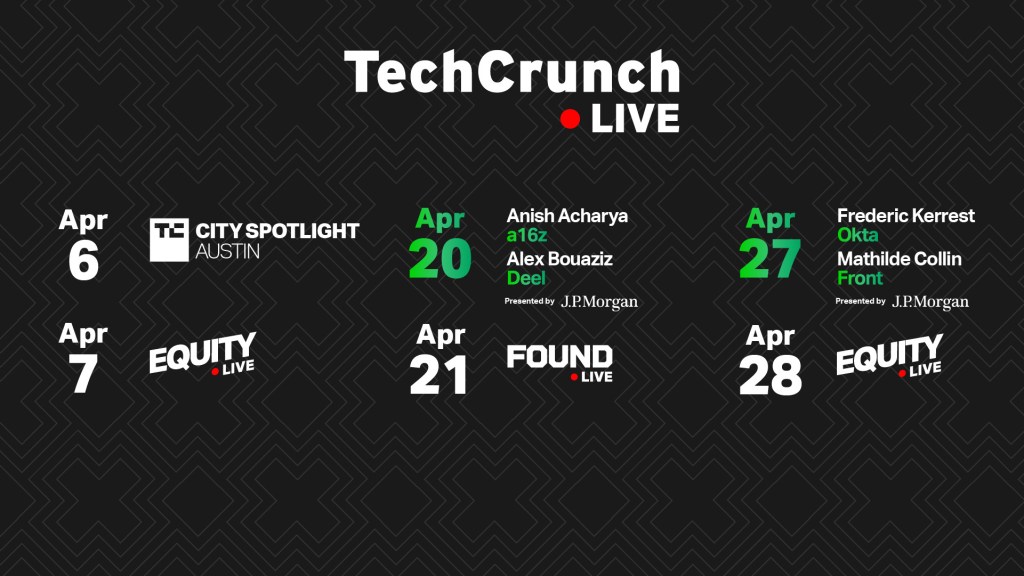 TechCrunch
LIVE

Apr 6
TC CITY SPOTLIGHT AUSTIN

Apr 7
EQUITY LIVE

Apr 20
Anish Acharya
a16z
Alex Bouaziz
Deel
Presented by J.P.Morgan

Apr 21
FOUND LIVE

Apr 27
Frederic Kerrest
Okta
Mathilde Collin
Front
Presented by J.P.Morgan

Apr 28
EQUITY LIVE